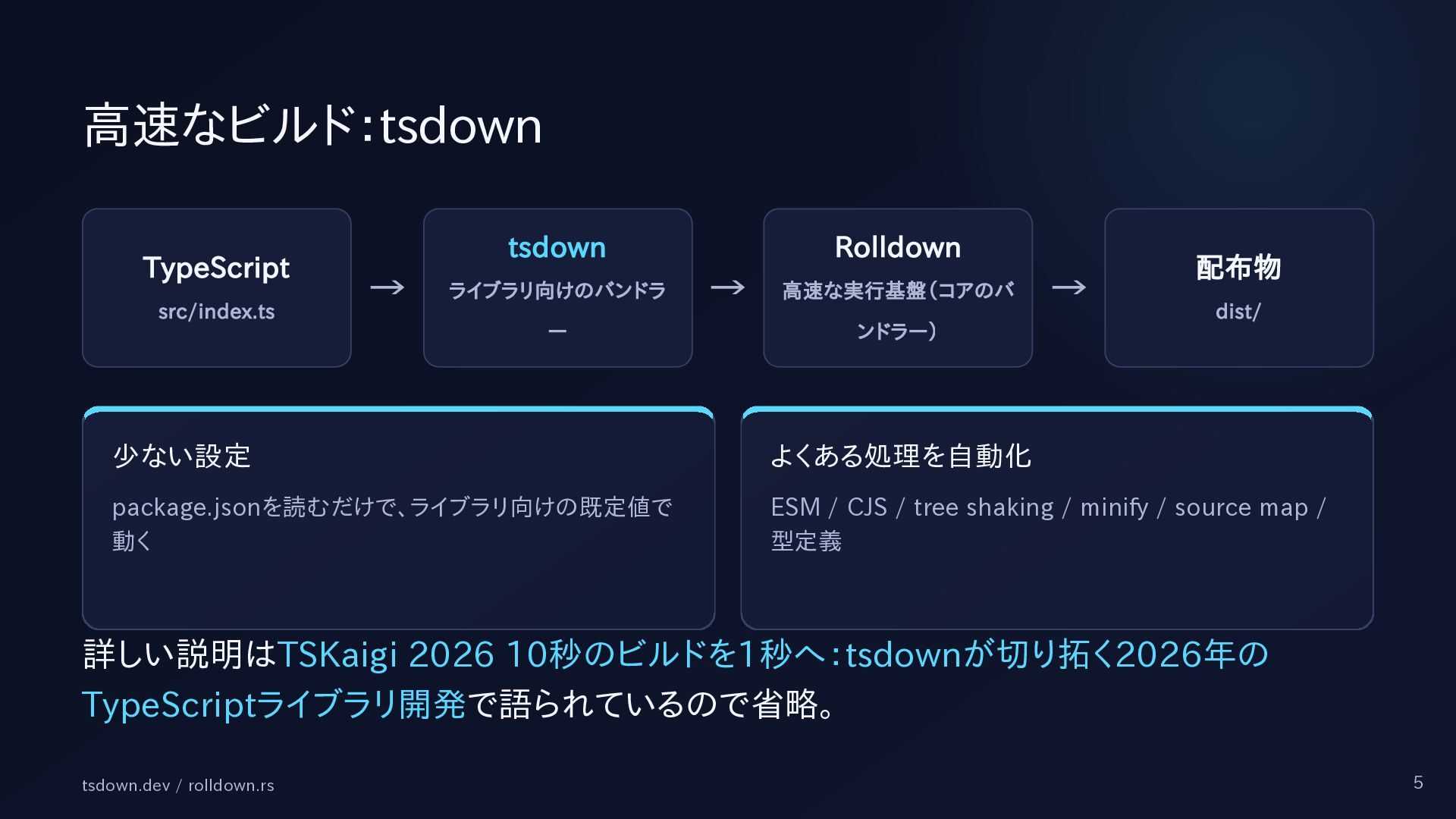 高速なビルド:tsdown

TypeScript
src/index.ts

→

tsdown
ライブラリ向けのバンドラー

→

Rolldown
高速な実行基盤(コアのバンドラー)

→

配布物
dist/

少ない設定

package.jsonを読むだけで、ライブラリ向けの既定値で動く

よくある処理を自動化

ESM / CJS / tree shaking / minify / source map / 型定義

詳しい説明はTSKaigi 2026 10秒のビルドを1秒へ:tsdownが切り拓く2026年のTypeScriptライブラリ開発で語られているので省略。

tsdown.dev / rolldown.rs

5